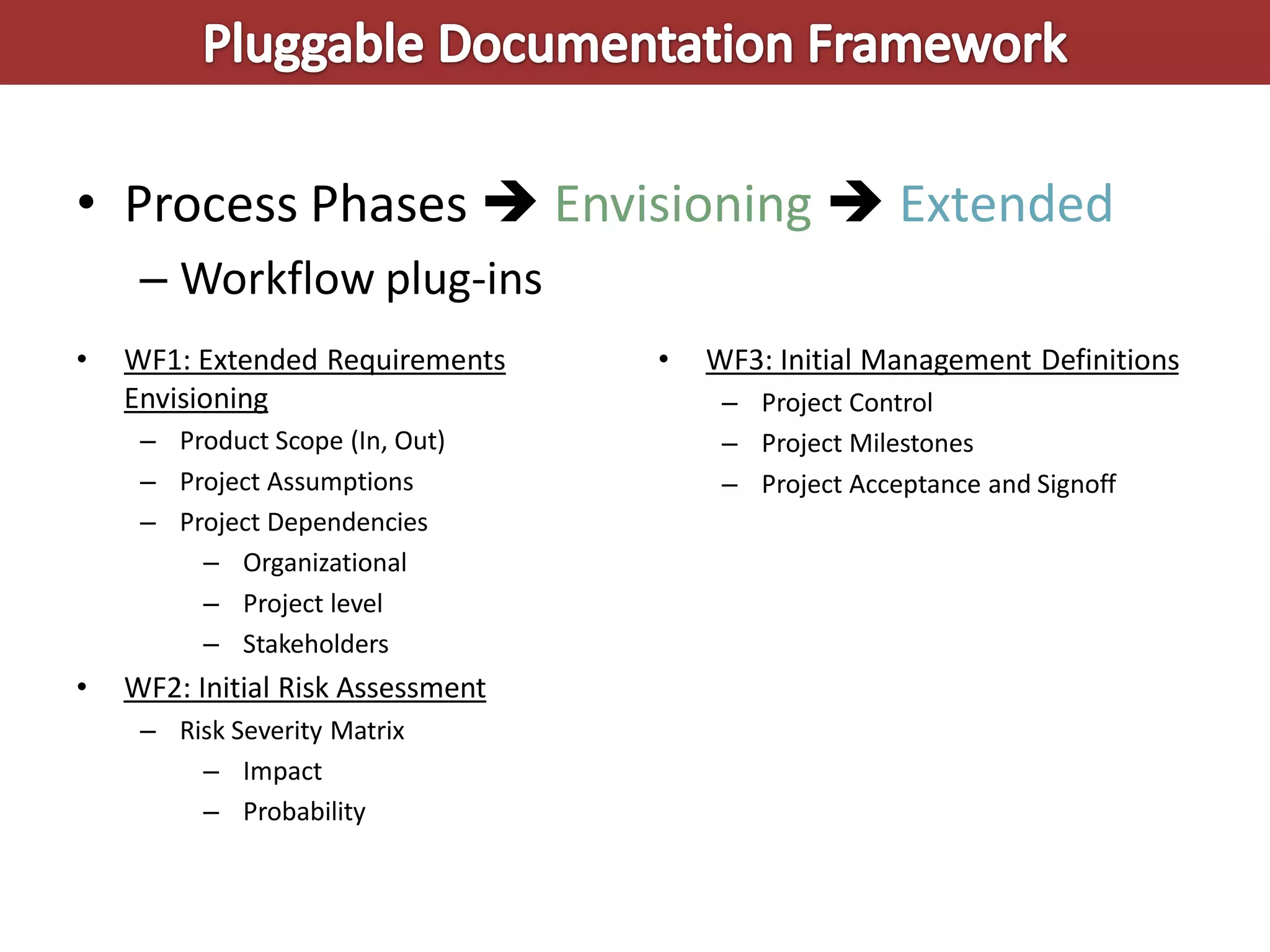 Pluggable Documentation Framework

• Process Phases → Envisioning → Extended
– Workflow plug-ins

• WF1: Extended Requirements Envisioning
– Product Scope (In, Out)
– Project Assumptions
– Project Dependencies
– Organizational
– Project level
– Stakeholders
• WF2: Initial Risk Assessment
– Risk Severity Matrix
– Impact
– Probability

• WF3: Initial Management Definitions
– Project Control
– Project Milestones
– Project Acceptance and Signoff